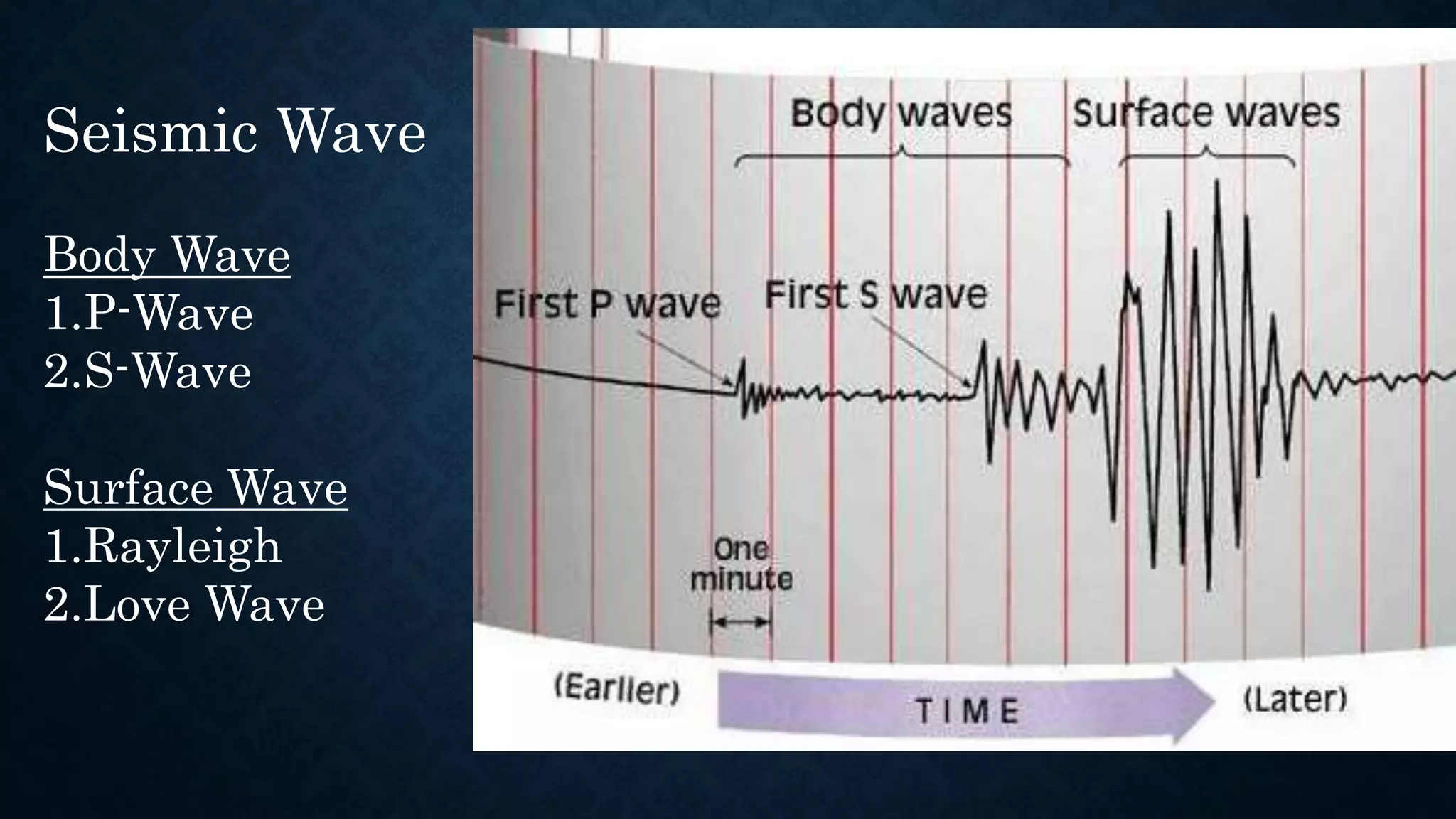 Seismic Wave

Body Wave
1.P-Wave
2.S-Wave

Surface Wave
1.Rayleigh
2.Love Wave

Body waves

Surface waves

First P wave

First S wave

One minute

(Earlier)

TIME

(Later)